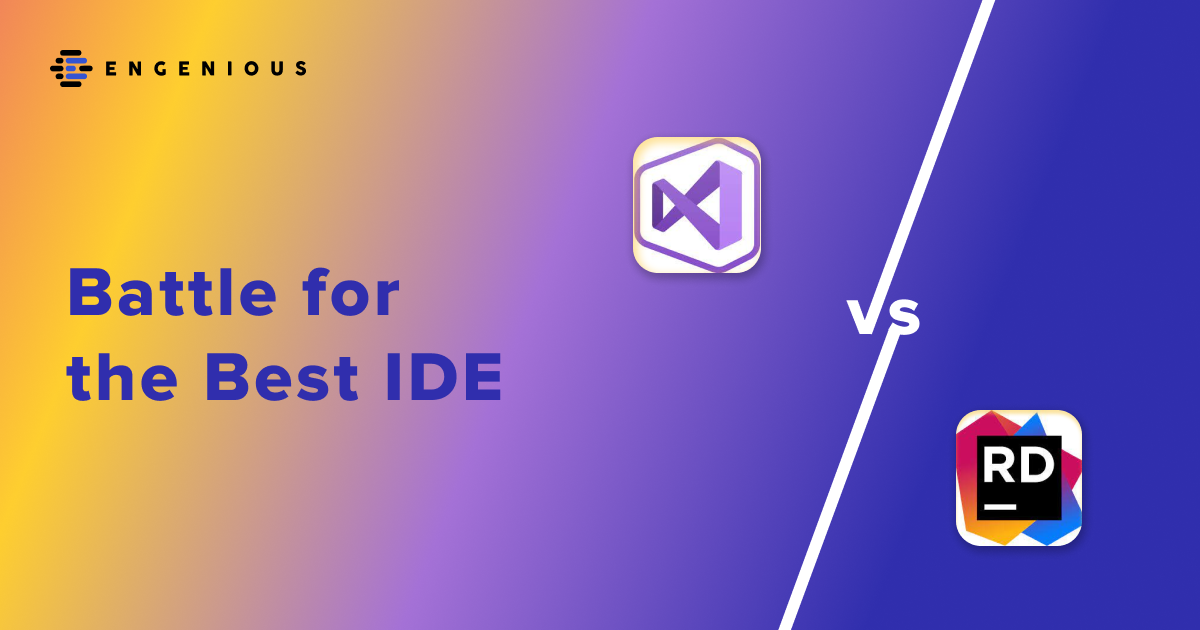 ENGENIOUS

Battle for the Best IDE

vs

RD